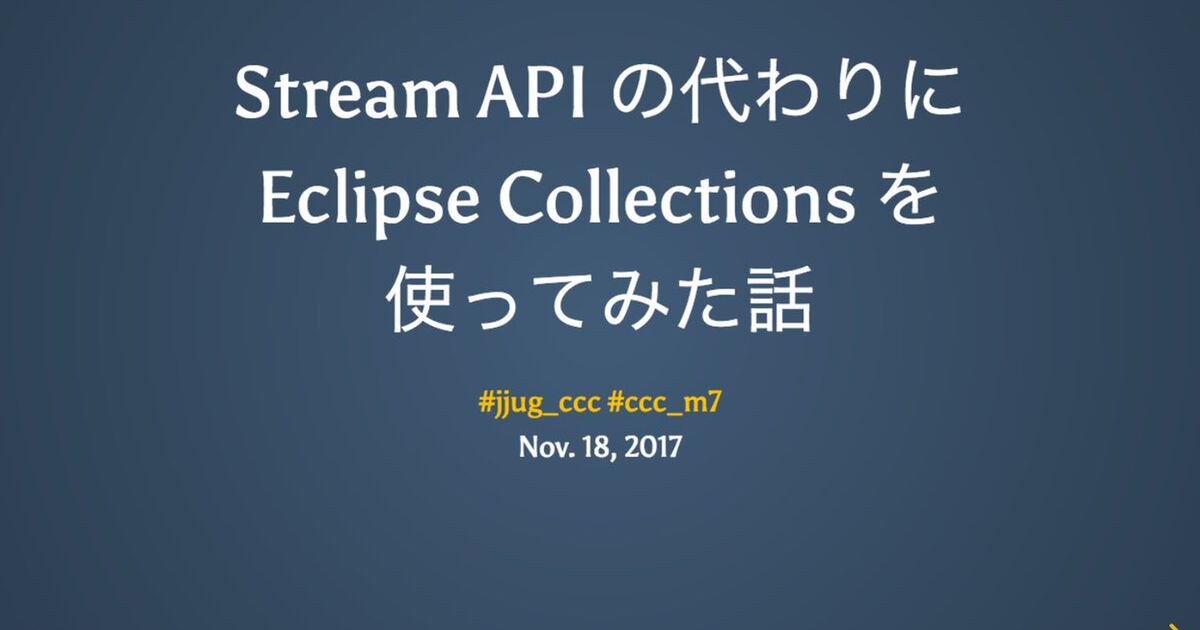 Stream API の代わりに Eclipse Collections を 使ってみた話

#jjug_ccc #ccc_m7

Nov. 18, 2017